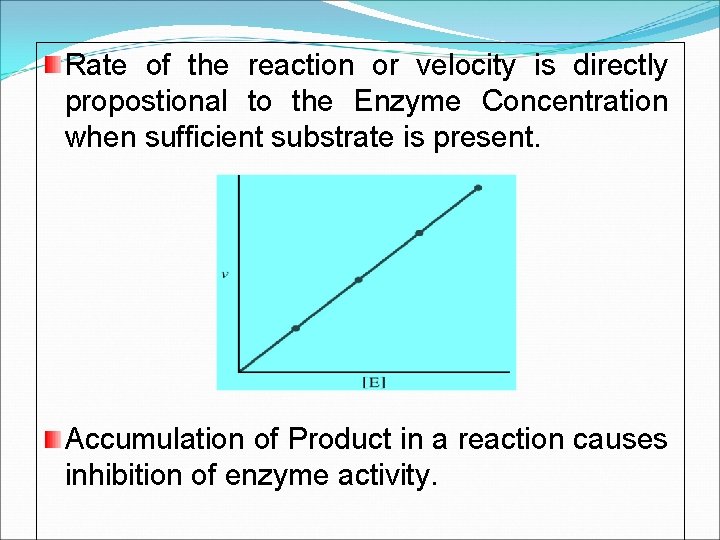 Rate of the reaction or velocity is directly propostional to the Enzyme Concentration when sufficient substrate is present.

$v$

[E]

Accumulation of Product in a reaction causes inhibition of enzyme activity.